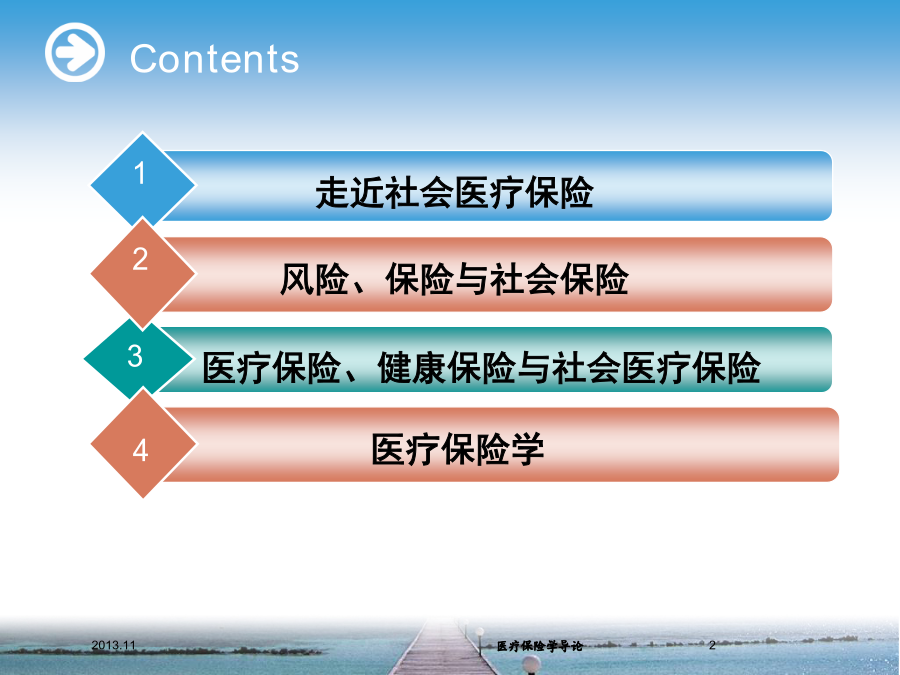 Contents

1 走近社会医疗保险

2 风险、保险与社会保险

3 医疗保险、健康保险与社会医疗保险

4 医疗保险学

2013.11

医疗保险学导论

2